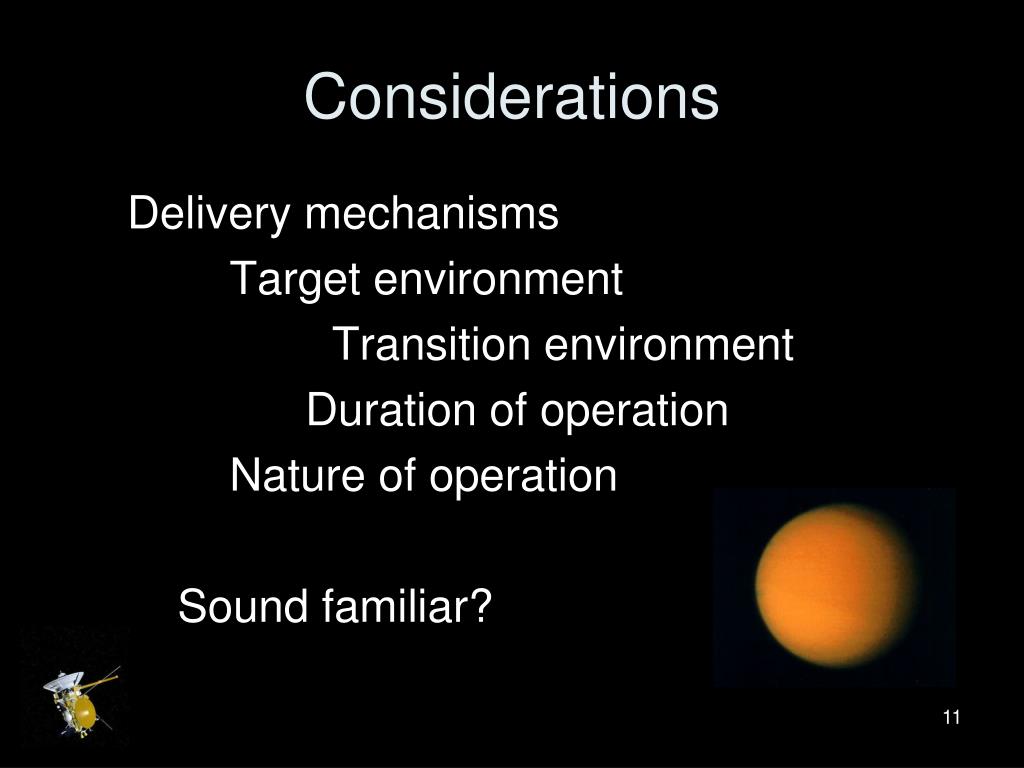 Considerations

Delivery mechanisms

Target environment

Transition environment

Duration of operation

Nature of operation

Sound familiar?

11